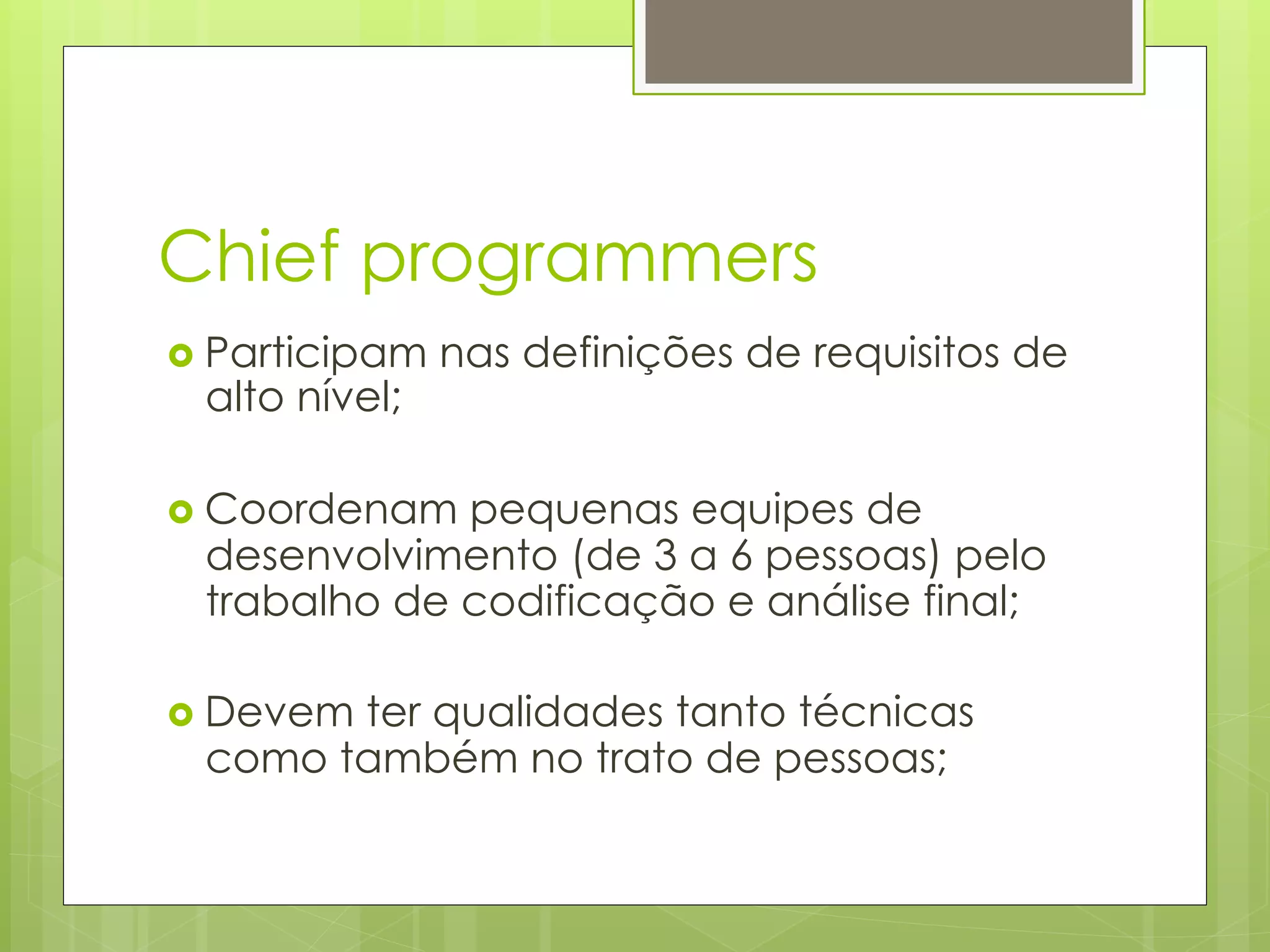 Chief programmers

Participam nas definições de requisitos de alto nível;

Coordenam pequenas equipes de desenvolvimento (de 3 a 6 pessoas) pelo trabalho de codificação e análise final;

Devem ter qualidades tanto técnicas como também no trato de pessoas;